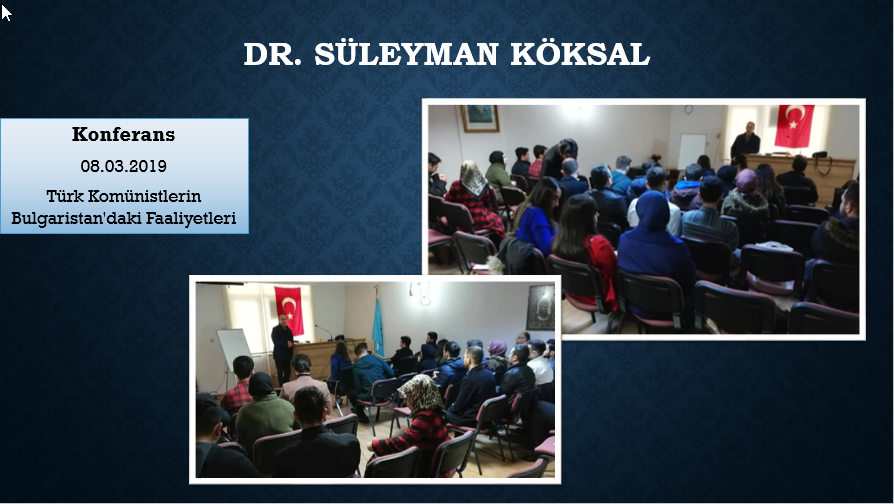 DR. SÜLEYMAN KÖKSAL

Konferans

08.03.2019

Türk Komünistlerin Bulgaristan'daki Faaliyetleri